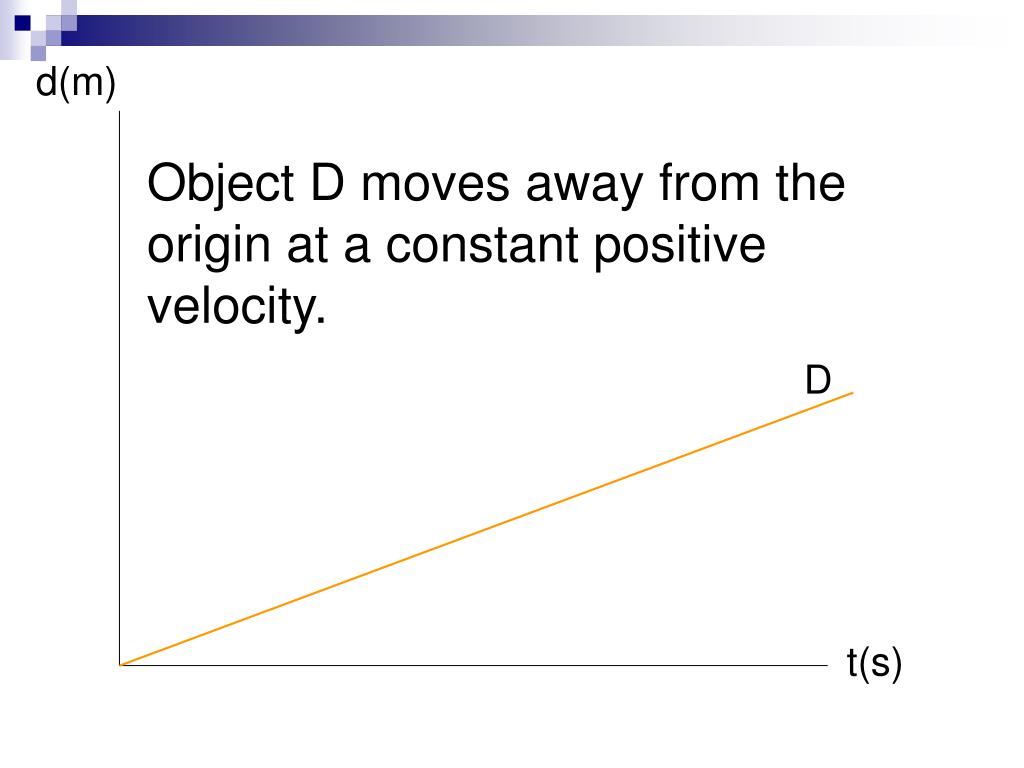 d(m)

Object D moves away from the origin at a constant positive velocity.

D

t(s)